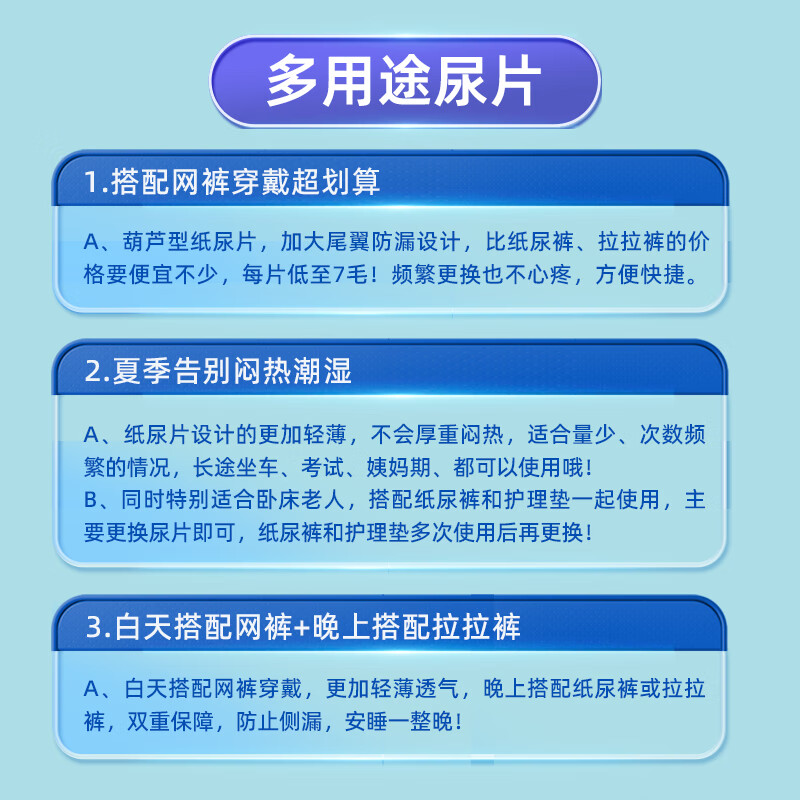 多用途尿片

1.搭配网裤穿戴超划算

A、葫芦型纸尿片，加大尾翼防漏设计，比纸尿裤、拉拉裤的价格要便宜不少，每片低至7毛！频繁更换也不心疼，方便快捷。

2.夏季告别闷热潮湿

A、纸尿片设计的更加轻薄，不会厚重闷热，适合量少、次数频繁的情况，长途坐车、考试、姨妈期、都可以使用哦！
B、同时特别适合卧床老人，搭配纸尿裤和护理垫一起使用，主要更换尿片即可，纸尿裤和护理垫多次使用后再更换！

3.白天搭配网裤+晚上搭配拉拉裤

A、白天搭配网裤穿戴，更加轻薄透气，晚上搭配纸尿裤或拉拉裤，双重保障，防止侧漏，安睡一整晚！